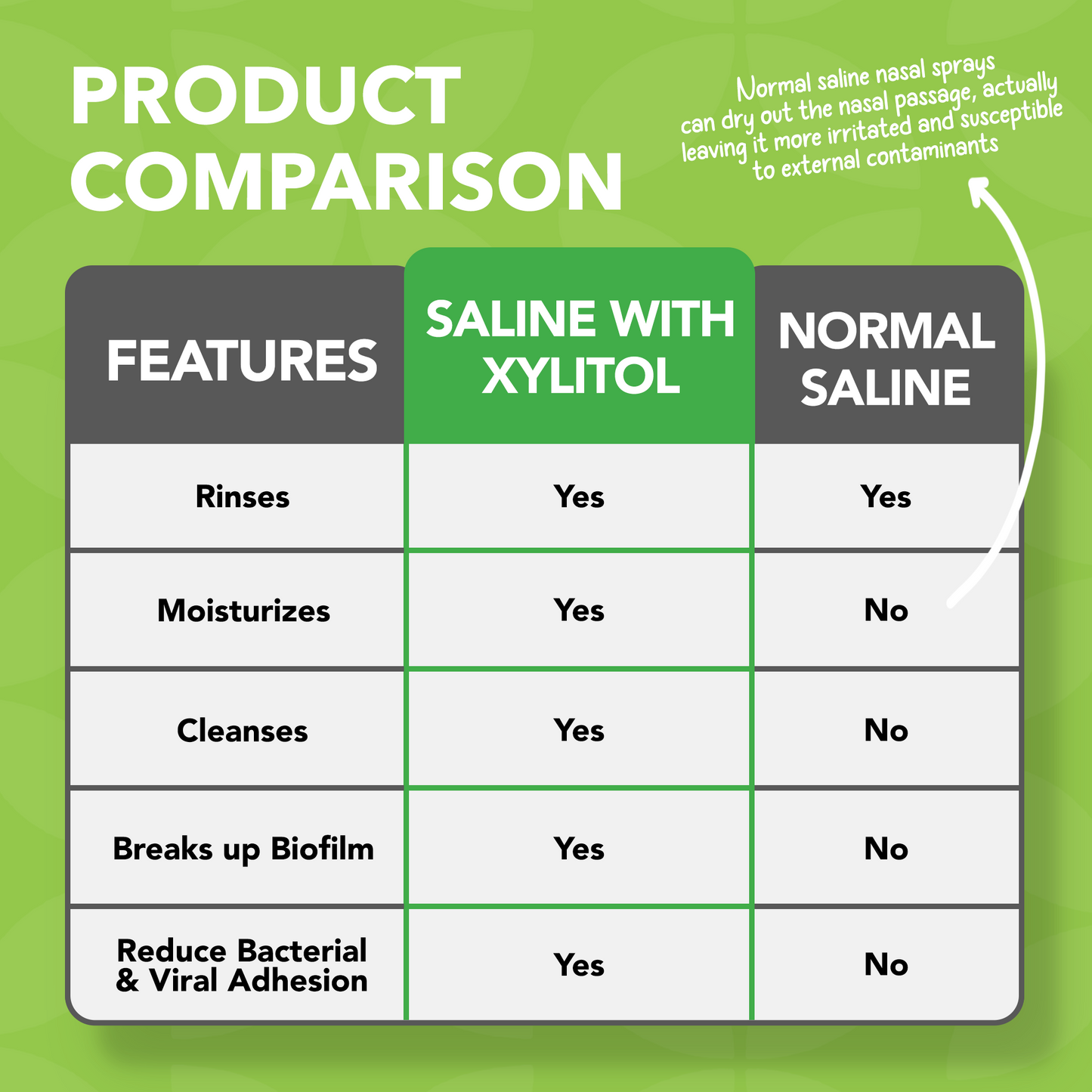 PRODUCT COMPARISON

Normal saline nasal sprays can dry out the nasal passage, actually leaving it more irritated and susceptible to external contaminants

| FEATURES | SALINE WITH XYLITOL | NORMAL SALINE |
|---|---|---|
| Rinses | Yes | Yes |
| Moisturizes | Yes | No |
| Cleanses | Yes | No |
| Breaks up Biofilm | Yes | No |
| Reduce Bacterial & Viral Adhesion | Yes | No |